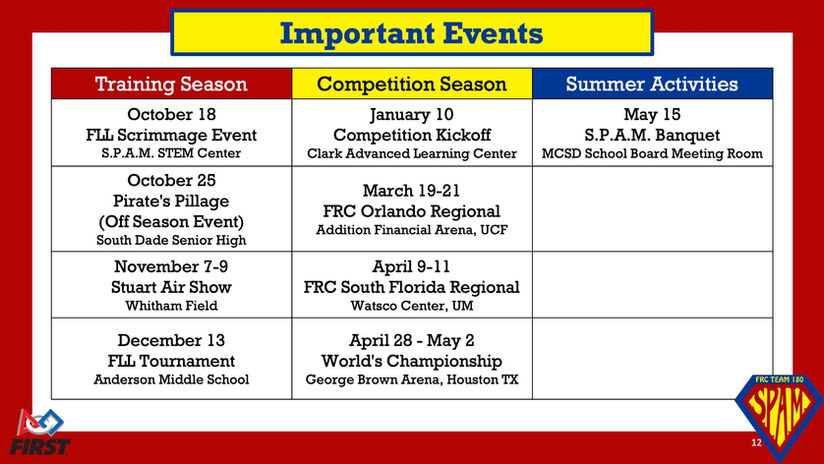 Important Events

| Training Season | Competition Season | Summer Activities |
|---|---|---|
| October 18 FLL Scrimmage Event S.P.A.M. STEM Center | January 10 Competition Kickoff Clark Advanced Learning Center | May 15 S.P.A.M. Banquet MCSD School Board Meeting Room |
| October 25 Pirate's Pillage (Off Season Event) South Dade Senior High | March 19-21 FRC Orlando Regional Addition Financial Arena, UCF | |
| November 7-9 Stuart Air Show Whitham Field | April 9-11 FRC South Florida Regional Watsco Center, UM | |
| December 13 FLL Tournament Anderson Middle School | April 28 - May 2 World's Championship George Brown Arena, Houston TX | |

FIRST

FRC TEAM 180
SPAM

12